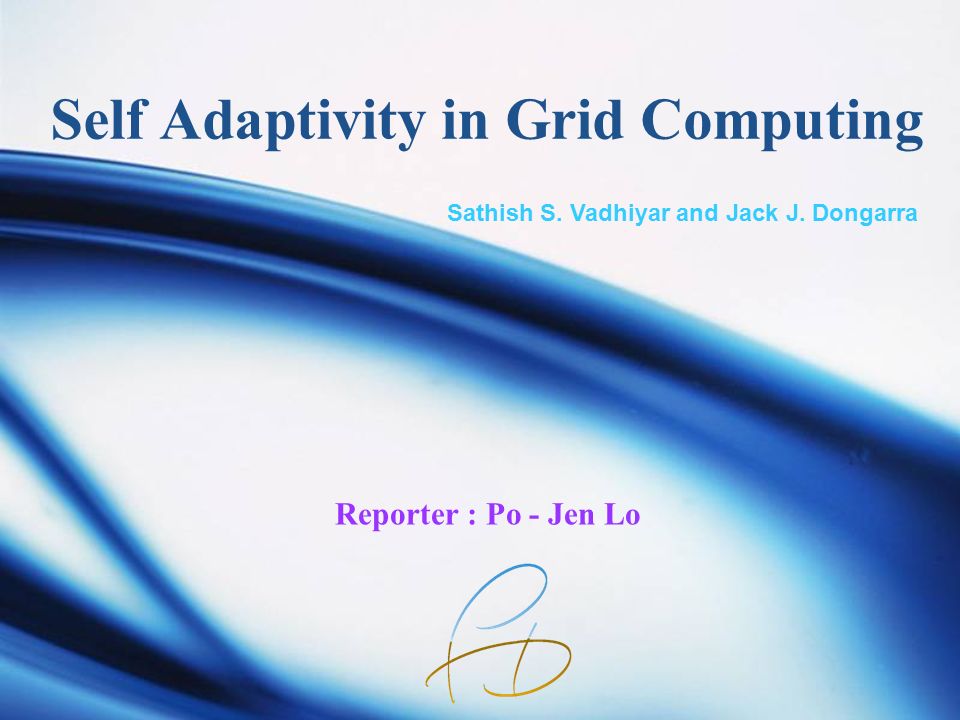 Self Adaptivity in Grid Computing

Sathish S. Vadhiyar and Jack J. Dongarra

Reporter : Po - Jen Lo